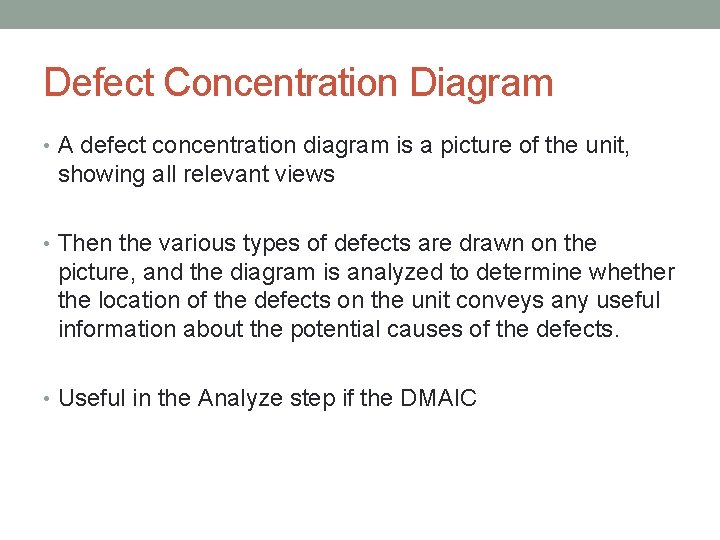 Defect Concentration Diagram

• A defect concentration diagram is a picture of the unit, showing all relevant views

• Then the various types of defects are drawn on the picture, and the diagram is analyzed to determine whether the location of the defects on the unit conveys any useful information about the potential causes of the defects.

• Useful in the Analyze step if the DMAIC